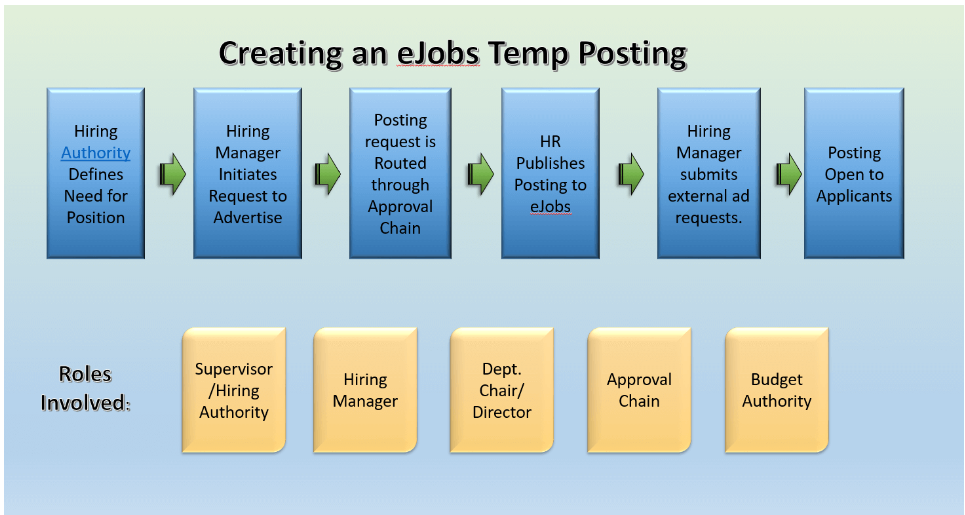 Creating an eJobs Temp Posting

Hiring Authority Defines Need for Position

Hiring Manager Initiates Request to Advertise

Posting request is Routed through Approval Chain

HR Publishes Posting to eJobs

Hiring Manager submits external ad requests.

Posting Open to Applicants

Roles Involved:

Supervisor /Hiring Authority

Hiring Manager

Dept. Chair/ Director

Approval Chain

Budget Authority